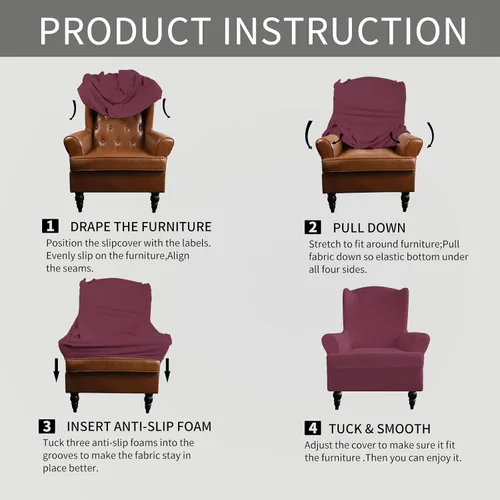 PRODUCT INSTRUCTION

1 DRAPE THE FURNITURE
Position the slipcover with the labels. Evenly slip on the furniture,Align the seams.

2 PULL DOWN
Stretch to fit around furniture;Pull fabric down so elastic bottom under all four sides.

3 INSERT ANTI-SLIP FOAM
Tuck three anti-slip foams into the grooves to make the fabric stay in place better.

4 TUCK & SMOOTH
Adjust the cover to make sure it fit the furniture .Then you can enjoy it.